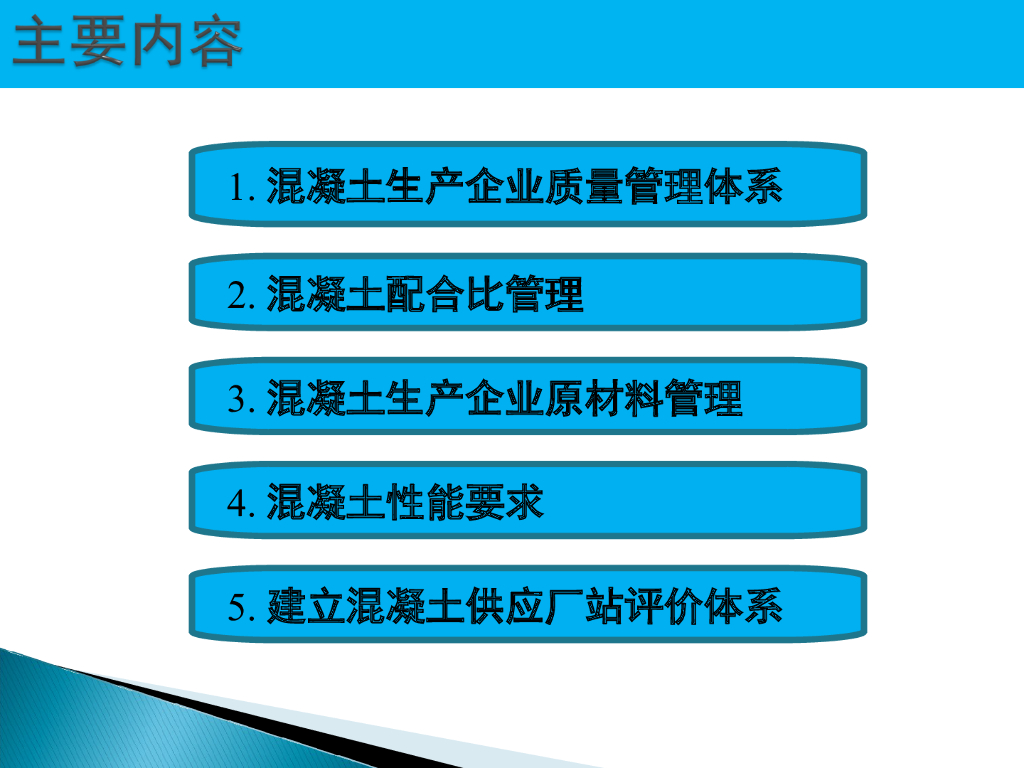 主要内容

1. 混凝土生产企业质量管理体系

2. 混凝土配合比管理

3. 混凝土生产企业原材料管理

4. 混凝土性能要求

5. 建立混凝土供应厂站评价体系